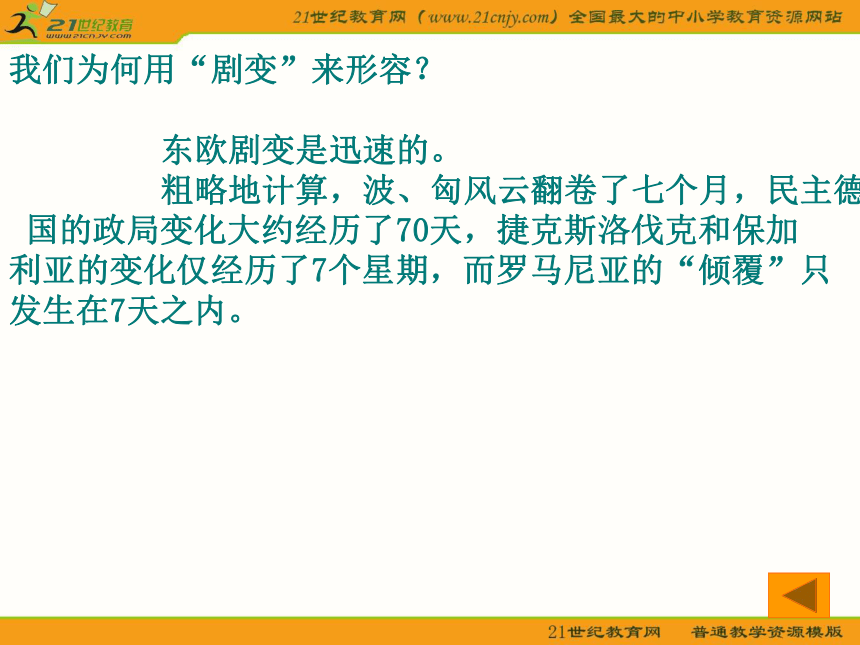 21世纪教育
www.21cnjy.com

21世纪教育网（www.21cnjy.com）全国最大的中小学教育资源网站

我们为何用“剧变”来形容？

东欧剧变是迅速的。

粗略地计算，波、匈风云翻卷了七个月，民主德国的政局变化大约经历了70天，捷克斯洛伐克和保加利亚的变化仅经历了7个星期，而罗马尼亚的“倾覆”只发生在7天之内。

21世纪教育网　普通教学资源模版